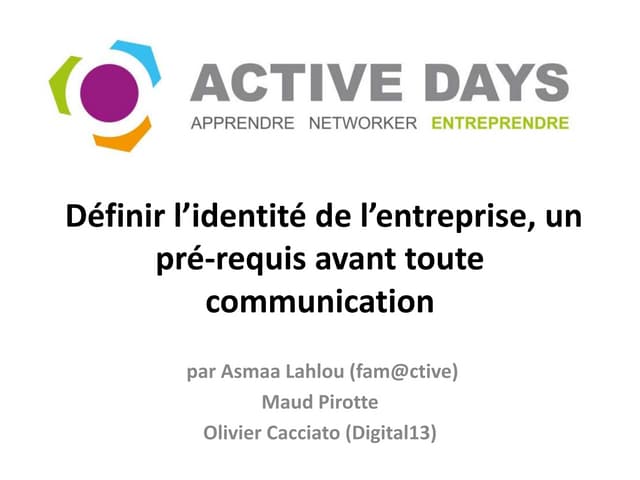 ACTIVE DAYS
APPRENDRE NETWORKER ENTREPRENDRE

Définir l'identité de l'entreprise, un pré-requis avant toute communication

par Asmaa Lahlou (fam@ctive)
Maud Pirotte
Olivier Cacciato (Digital13)